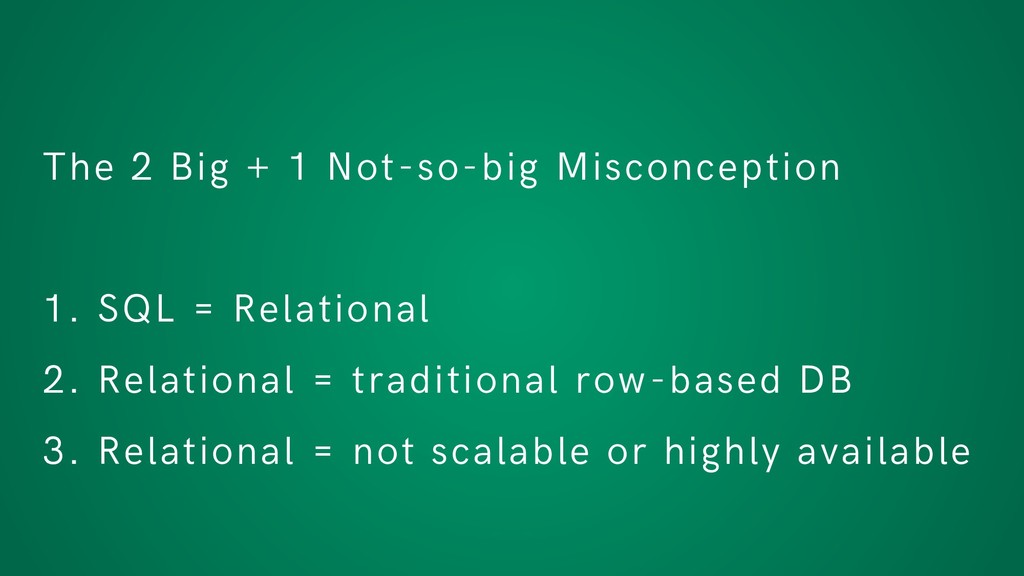 The 2 Big + 1 Not-so-big Misconception

1. SQL = Relational

2. Relational = traditional row-based DB

3. Relational = not scalable or highly available